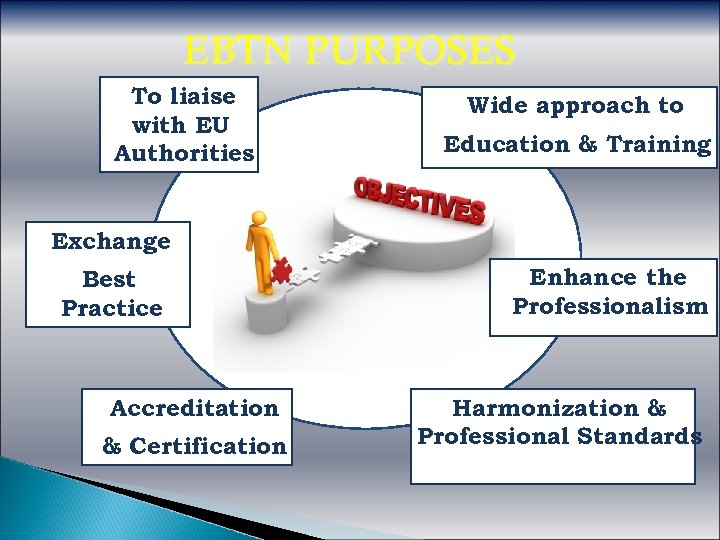 EBTN PURPOSES

To liaise with EU Authorities

Wide approach to Education & Training

OBJECTIVES

Exchange Best Practice

Enhance the Professionalism

Accreditation & Certification

Harmonization & Professional Standards